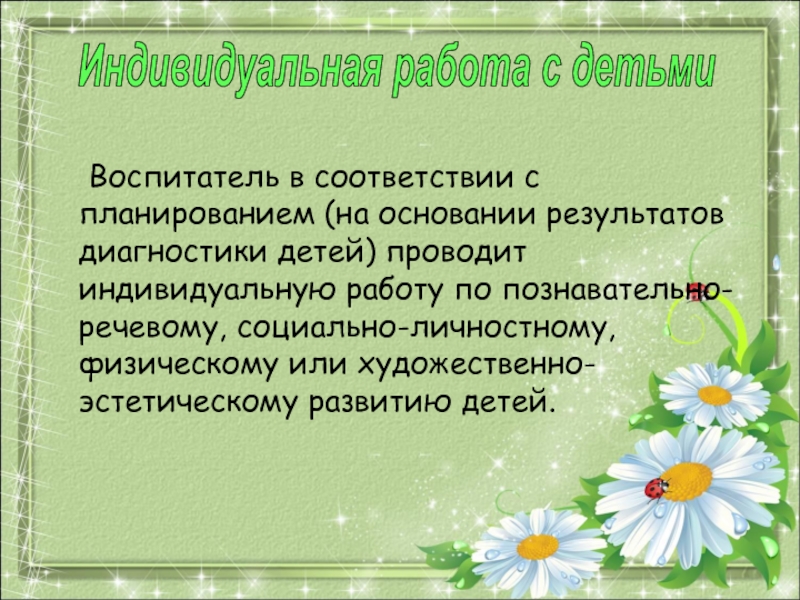 Индивидуальная работа с детьми

Воспитатель в соответствии с планированием (на основании результатов диагностики детей) проводит индивидуальную работу по познавательно-речевому, социально-личностному, физическому или художественно-эстетическому развитию детей.